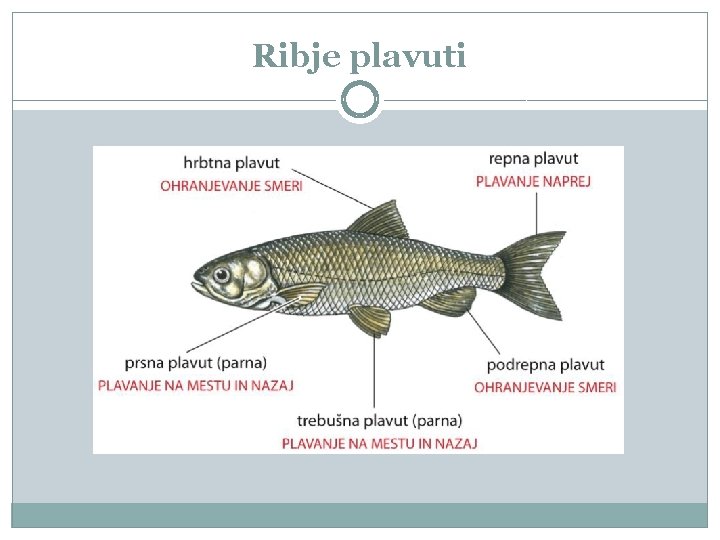 Ribje plavuti

hrbtna plavut
OHRANJEVANJE SMERI

repna plavut
PLAVANJE NAPREJ

prsna plavut (parna)
PLAVANJE NA MESTU IN NAZAJ

podrepna plavut
OHRANJEVANJE SMERI

trebušna plavut (parna)
PLAVANJE NA MESTU IN NAZAJ